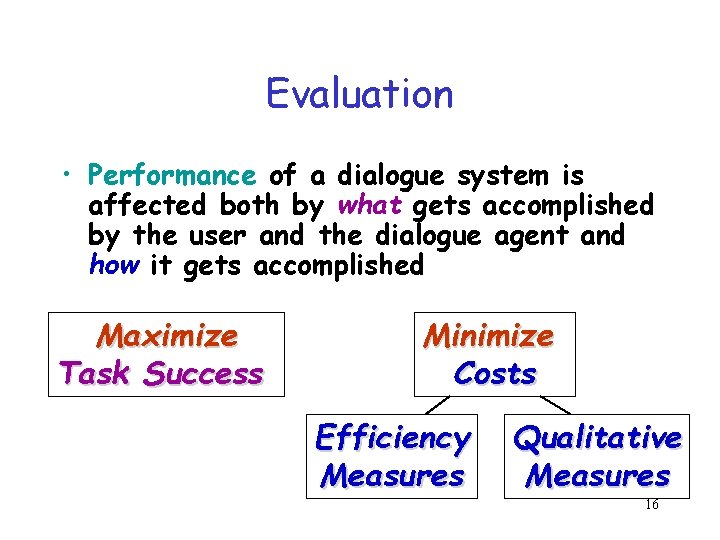 Evaluation

• Performance of a dialogue system is affected both by what gets accomplished by the user and the dialogue agent and how it gets accomplished

Maximize Task Success

Minimize Costs

Efficiency Measures

Qualitative Measures

16